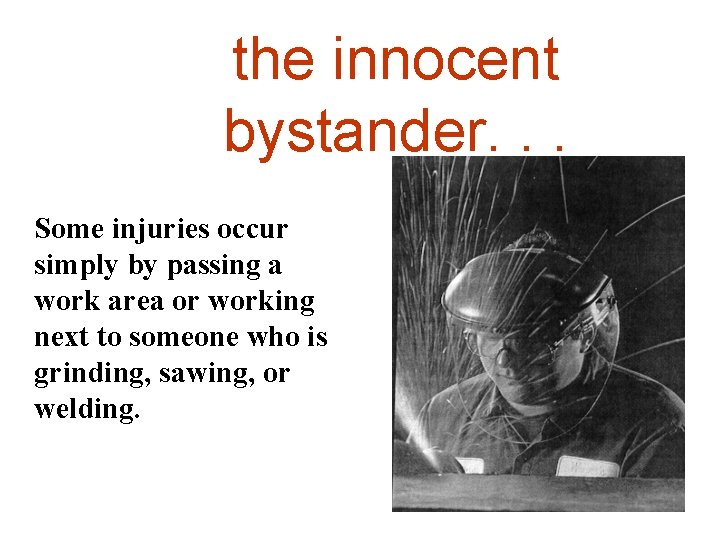 the innocent bystander. . .

Some injuries occur simply by passing a work area or working next to someone who is grinding, sawing, or welding.